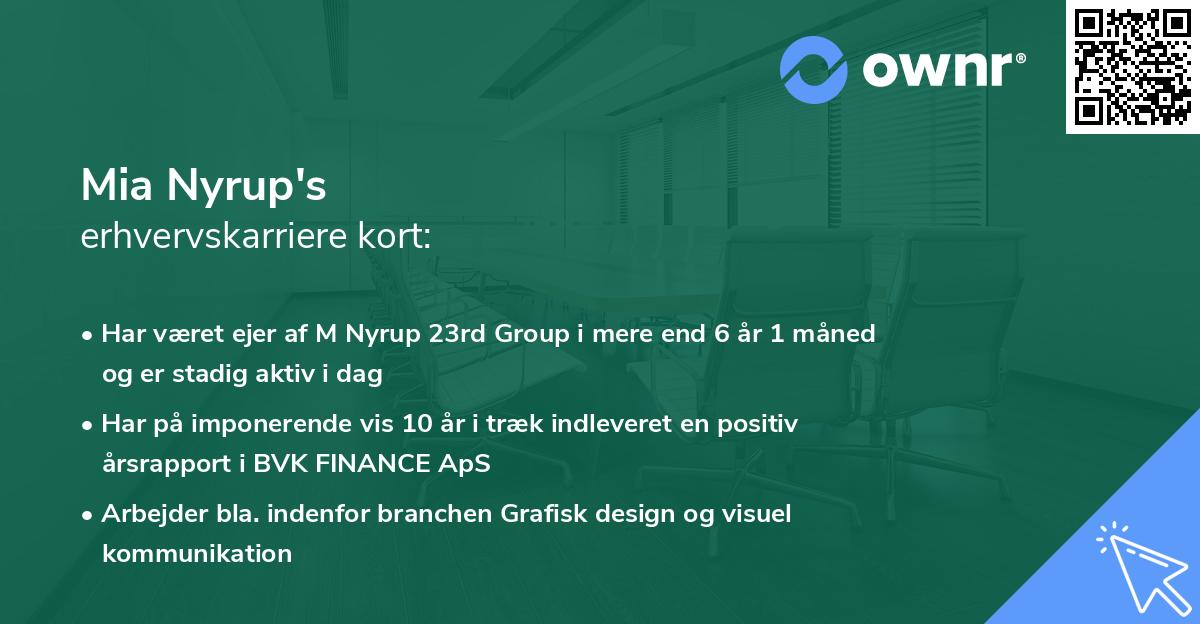 ownr®

Mia Nyrup's
erhvervskarriere kort:

• Har været ejer af M Nyrup 23rd Group i mere end 6 år 1 måned og er stadig aktiv i dag
• Har på imponerende vis 10 år i træk indleveret en positiv årsrapport i BVK FINANCE ApS
• Arbejder bla. indenfor branchen Grafisk design og visuel kommunikation